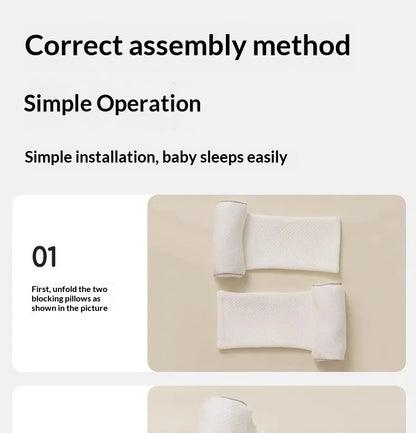 Correct assembly method

Simple Operation

Simple installation, baby sleeps easily

01

First, unfold the two blocking pillows as shown in the picture